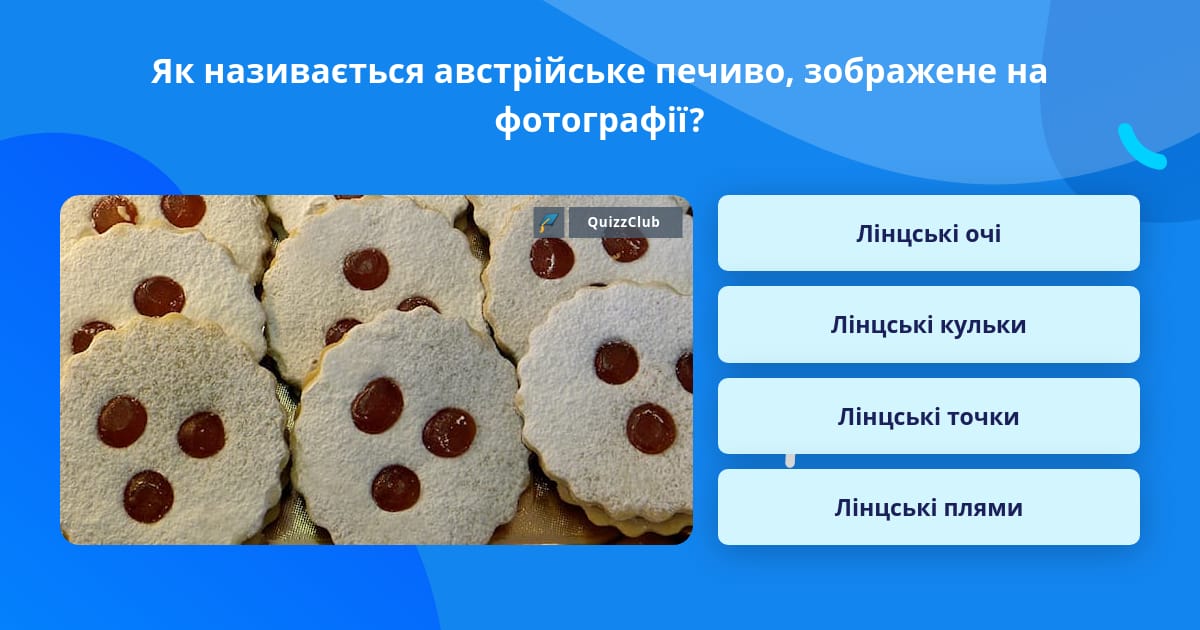 Як називається австрійське печиво, зображене на фотографії?

QuizzClub

Лінцські очі

Лінцські кульки

Лінцські точки

Лінцські плями